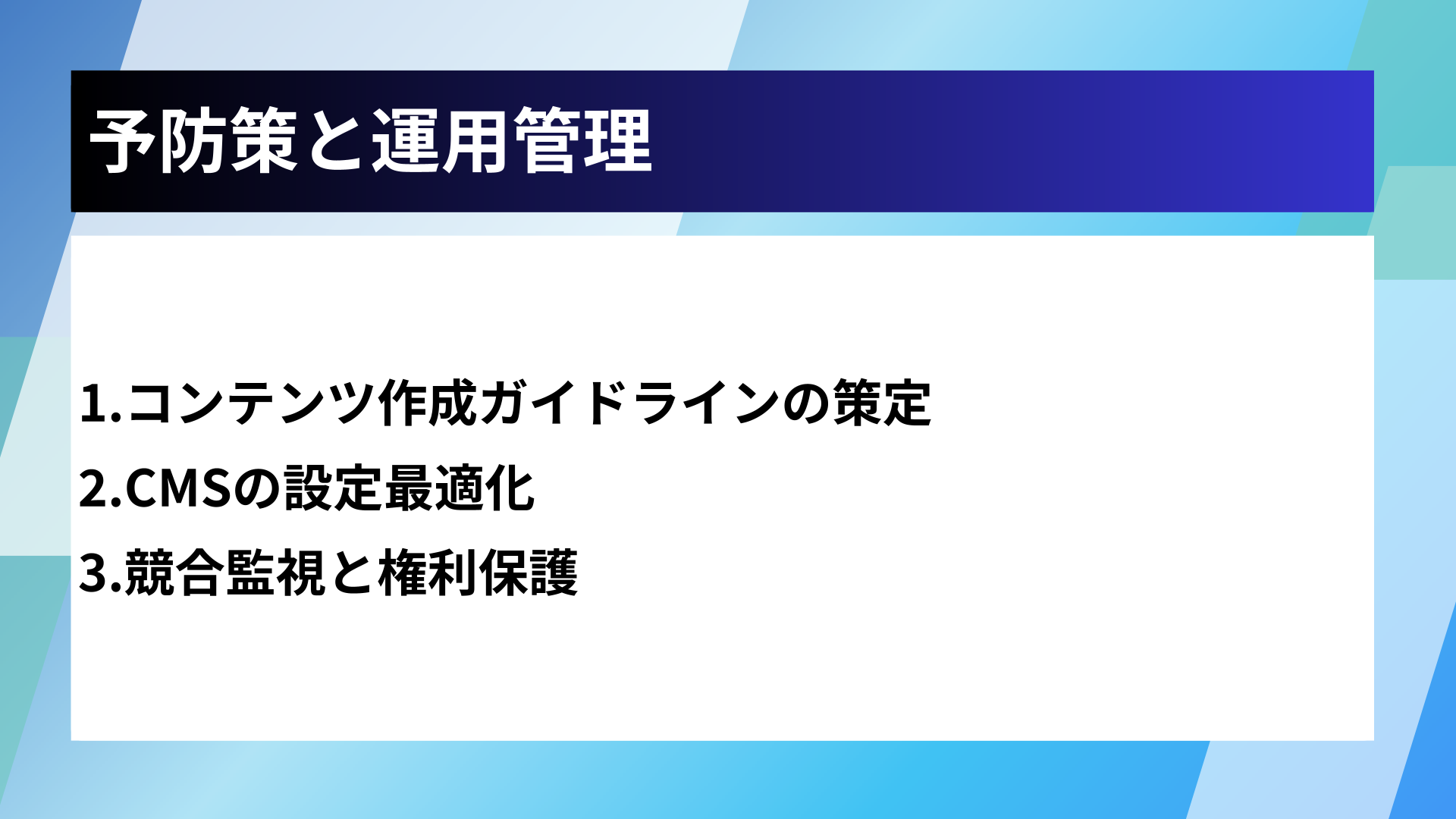 予防策と運用管理

1.コンテンツ作成ガイドラインの策定
2.CMSの設定最適化
3.競合監視と権利保護